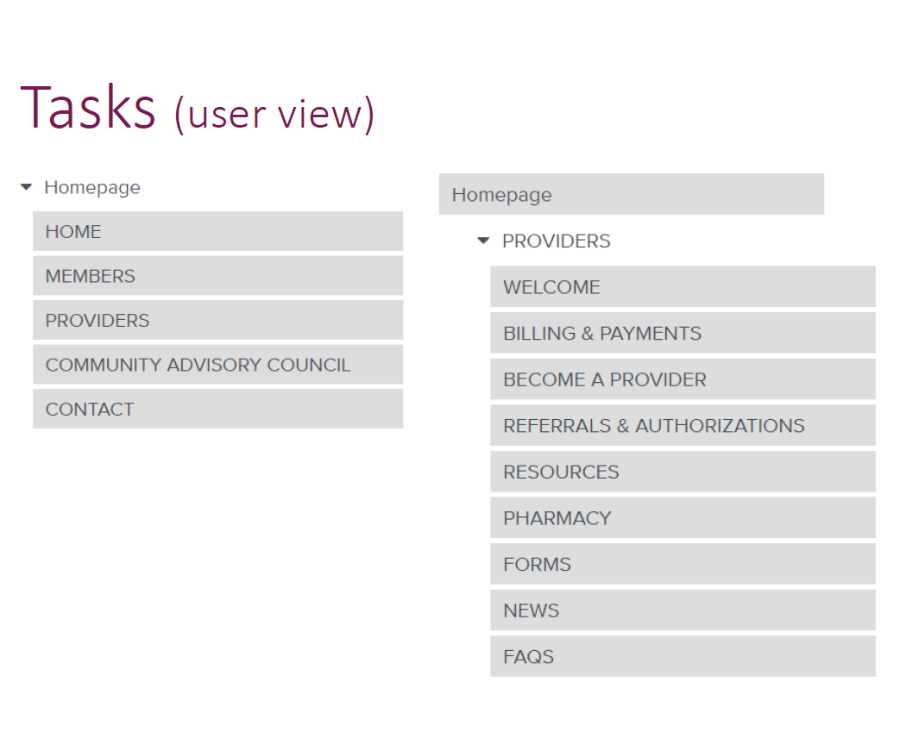 Tasks (user view)

Homepage

HOME

MEMBERS

PROVIDERS

COMMUNITY ADVISORY COUNCIL

CONTACT

Homepage

PROVIDERS

WELCOME

BILLING & PAYMENTS

BECOME A PROVIDER

REFERRALS & AUTHORIZATIONS

RESOURCES

PHARMACY

FORMS

NEWS

FAQS